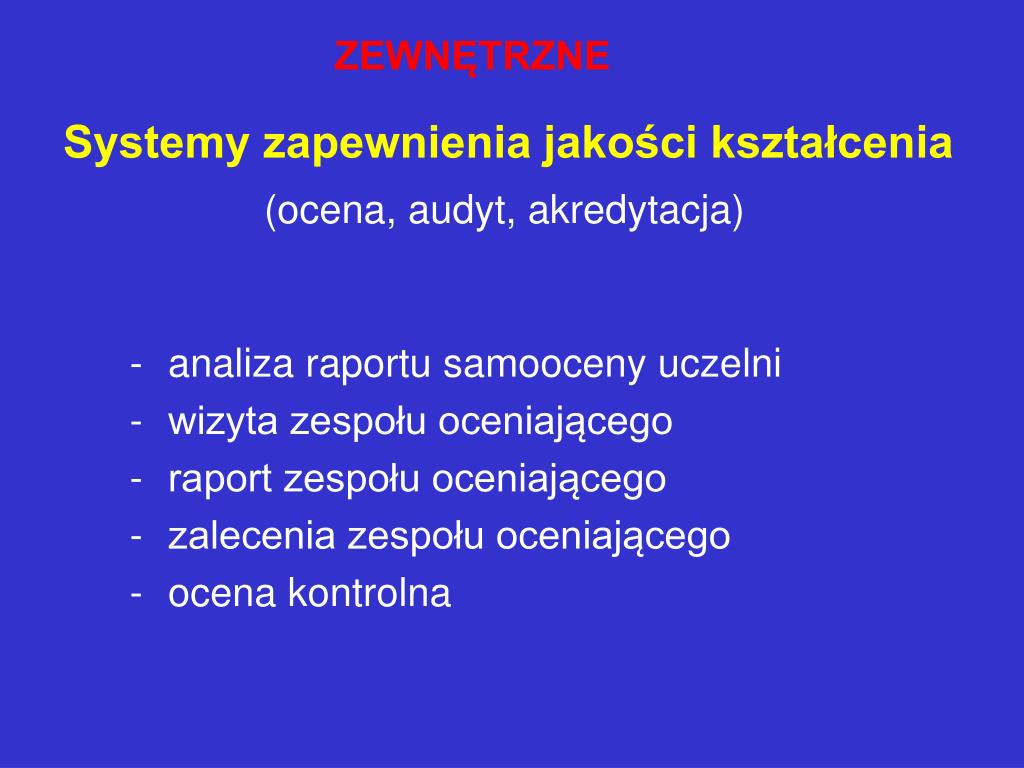 ZEWNĘTRZNE

Systemy zapewnienia jakości kształcenia

(ocena, audyt, akredytacja)

- analiza raportu samooceny uczelni
- wizyta zespołu oceniającego
- raport zespołu oceniającego
- zalecenia zespołu oceniającego
- ocena kontrolna